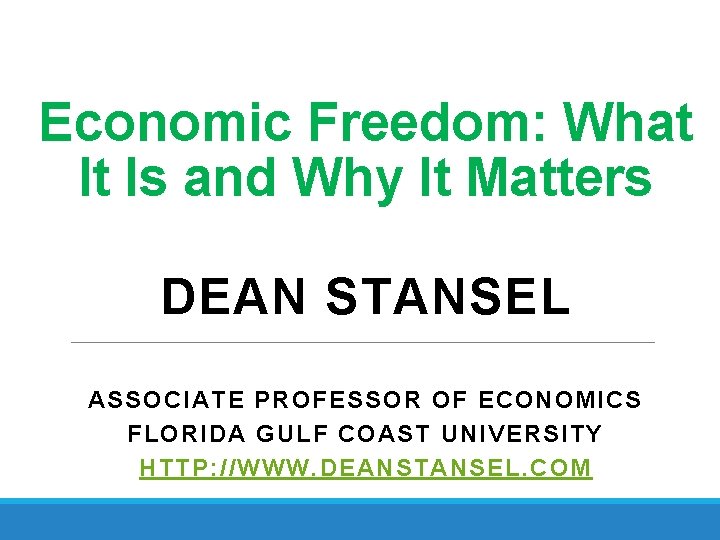 Economic Freedom: What It Is and Why It Matters

DEAN STANSEL

ASSOCIATE PROFESSOR OF ECONOMICS
FLORIDA GULF COAST UNIVERSITY
HTTP://WWW.DEANSTANSEL.COM